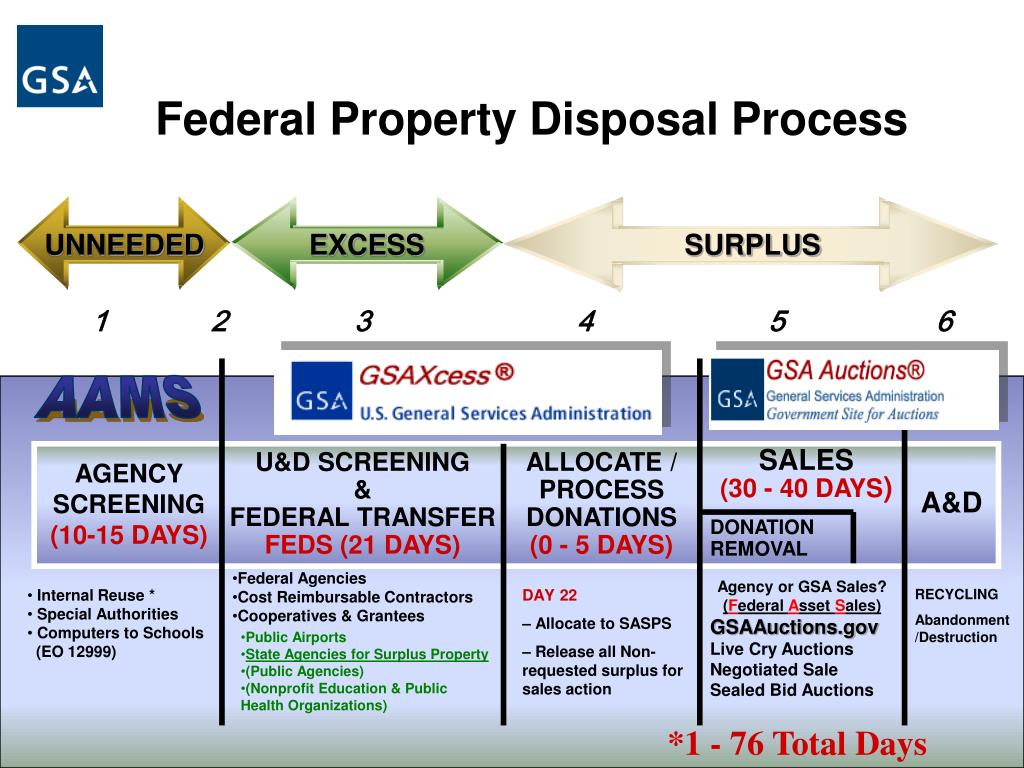 GSA

Federal Property Disposal Process

UNNEEDED

EXCESS

SURPLUS

1 2 3 4 5 6

AAMS

GSA GSAXcess ®
U.S. General Services Administration

GSA GSA Auctions®
General Services Administration
Government Site for Auctions

AGENCY SCREENING
(10-15 DAYS)

U&D SCREENING
&
FEDERAL TRANSFER
FEDS (21 DAYS)

ALLOCATE / PROCESS DONATIONS
(0 - 5 DAYS)

SALES
(30 - 40 DAYS)

DONATION REMOVAL

A&D

• Internal Reuse *
• Special Authorities
• Computers to Schools (EO 12999)

•Federal Agencies
•Cost Reimbursable Contractors
•Cooperatives & Grantees
•Public Airports
•State Agencies for Surplus Property
•(Public Agencies)
•(Nonprofit Education & Public Health Organizations)

DAY 22

– Allocate to SASPS

– Release all Non-requested surplus for sales action

Agency or GSA Sales?
(Federal Asset Sales)
GSAAuctions.gov
Live Cry Auctions
Negotiated Sale
Sealed Bid Auctions

RECYCLING

Abandonment /Destruction

*1 - 76 Total Days